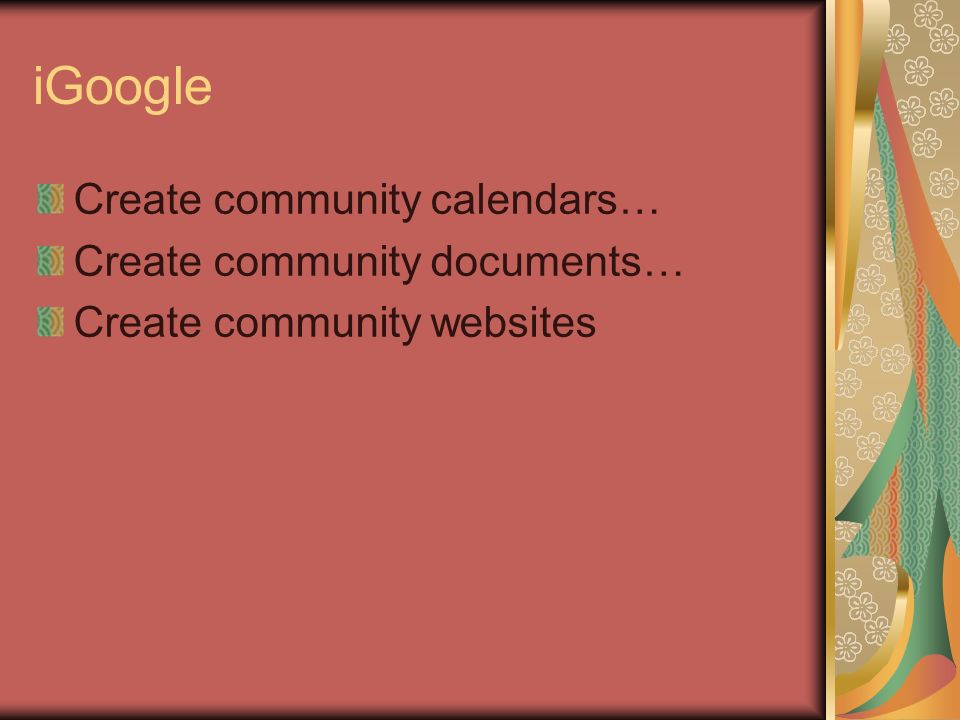 iGoogle

Create community calendars…
Create community documents…
Create community websites